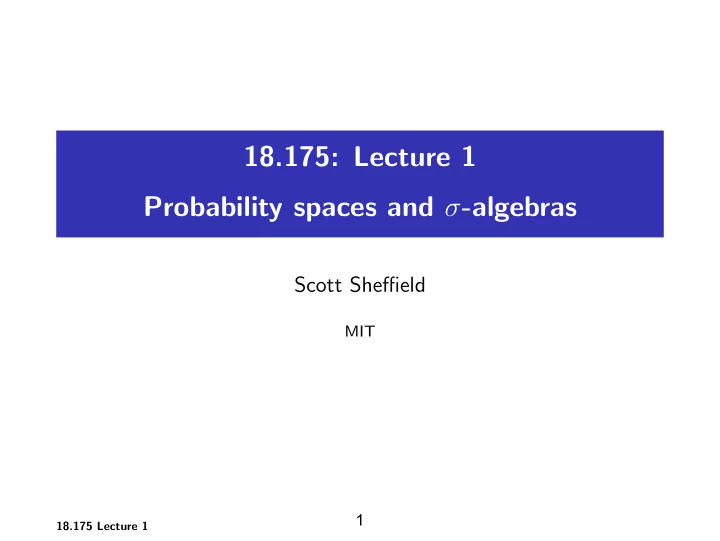 18.175: Lecture 1

Probability spaces and $\sigma$-algebras

Scott Sheffield

MIT

18.175 Lecture 1

1